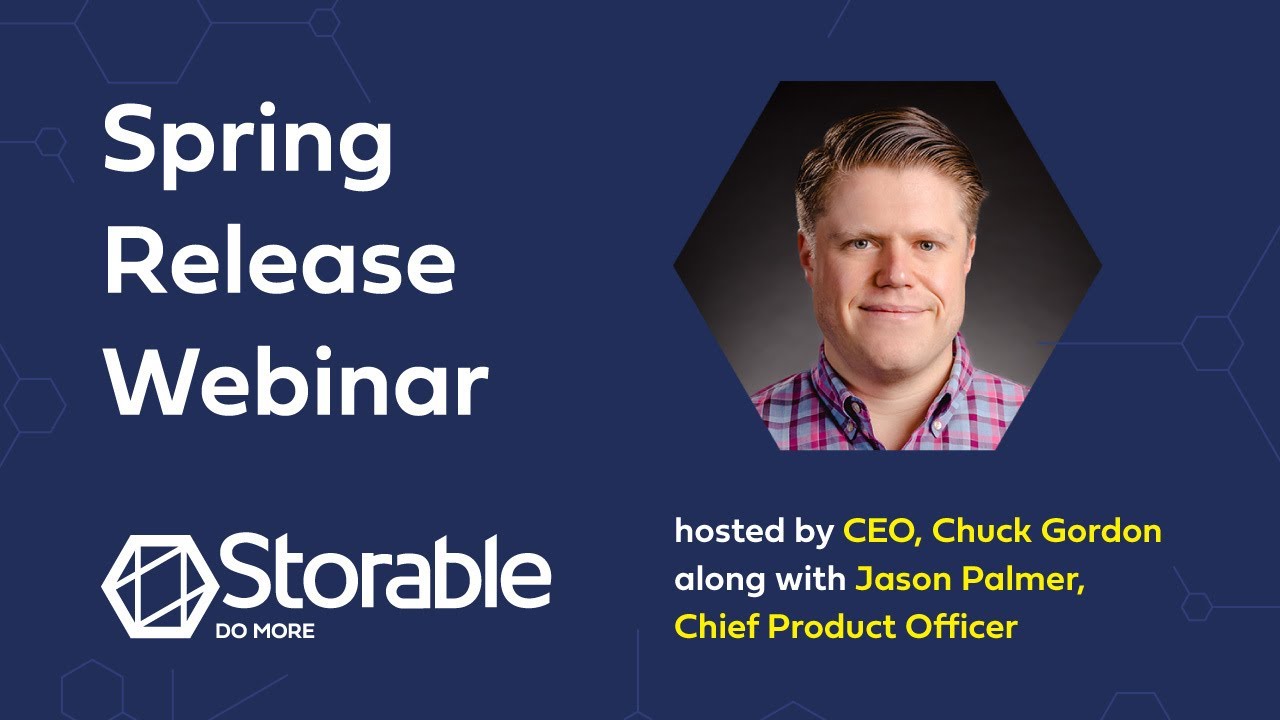 Spring Release Webinar

Storable
DO MORE

hosted by CEO, Chuck Gordon along with Jason Palmer, Chief Product Officer